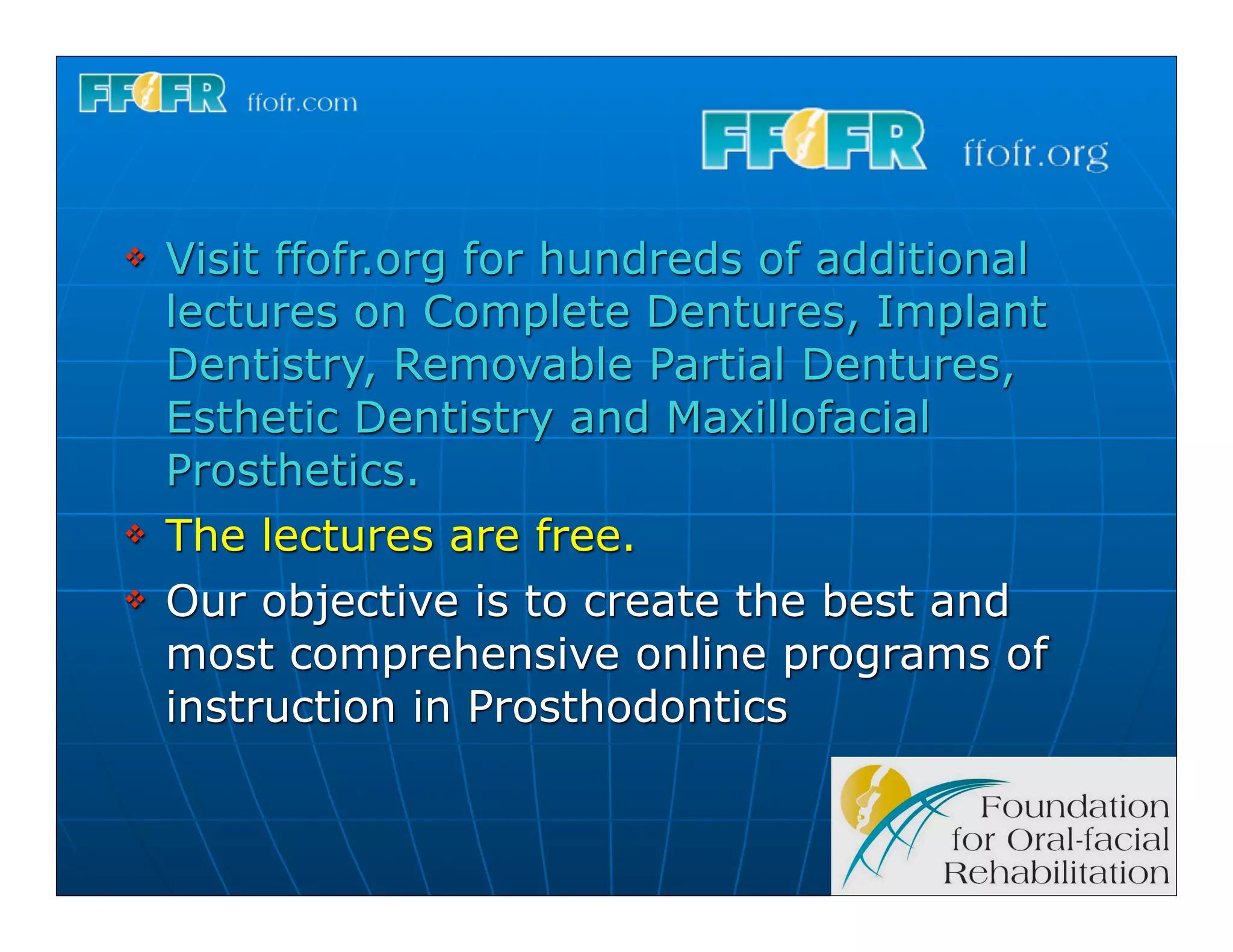 FFOFR ffofr.com

FFOFR ffofr.org

❖ Visit ffofr.org for hundreds of additional lectures on Complete Dentures, Implant Dentistry, Removable Partial Dentures, Esthetic Dentistry and Maxillofacial Prosthetics.

❖ The lectures are free.

❖ Our objective is to create the best and most comprehensive online programs of instruction in Prosthodontics

Foundation for Oral-facial Rehabilitation